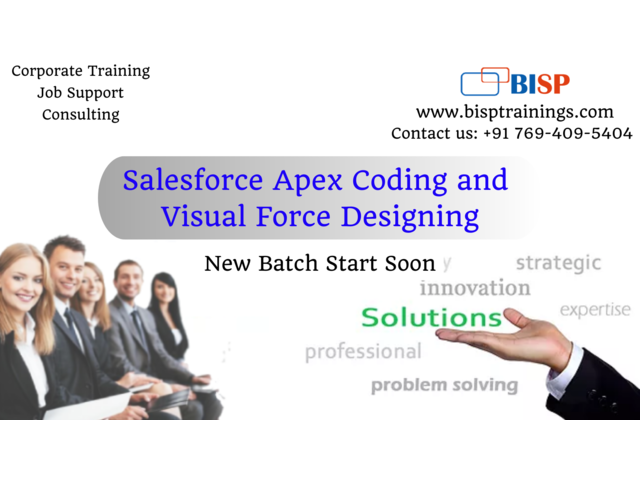 Corporate Training
Job Support
Consulting

BISP
www.bisptrainings.com
Contact us: +91 769-409-5404

Salesforce Apex Coding and Visual Force Designing

New Batch Start Soon

strategic
innovation
Solutions
expertise
professional
problem solving